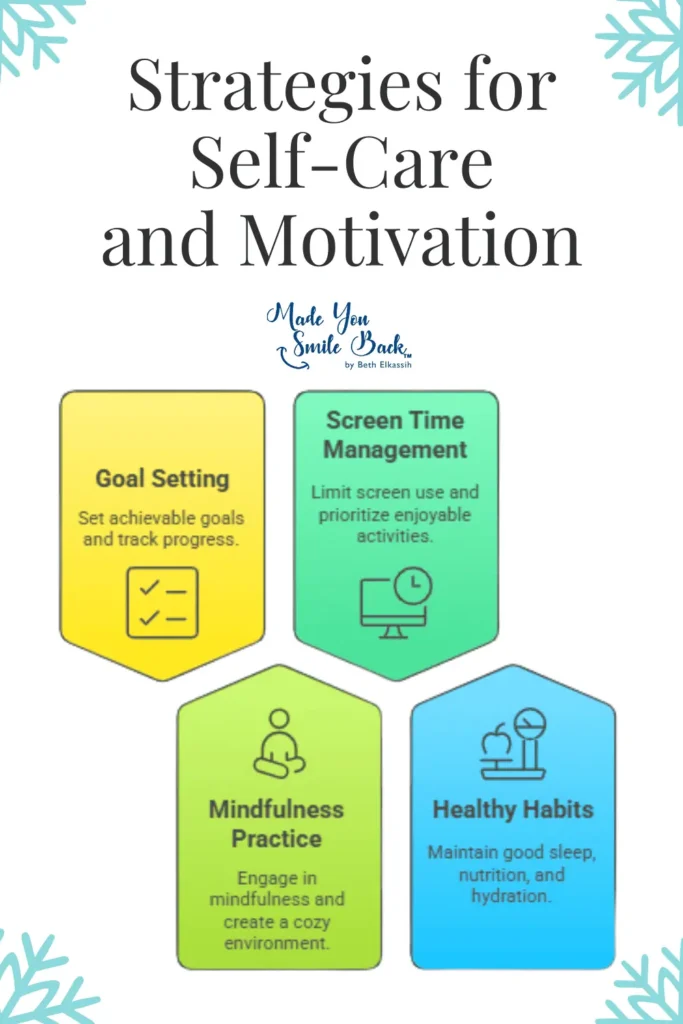 Strategies for Self-Care and Motivation

Made You Smile Back™
by Beth Elkassih

Goal Setting

Set achievable goals and track progress.

Screen Time Management

Limit screen use and prioritize enjoyable activities.

Mindfulness Practice

Engage in mindfulness and create a cozy environment.

Healthy Habits

Maintain good sleep, nutrition, and hydration.